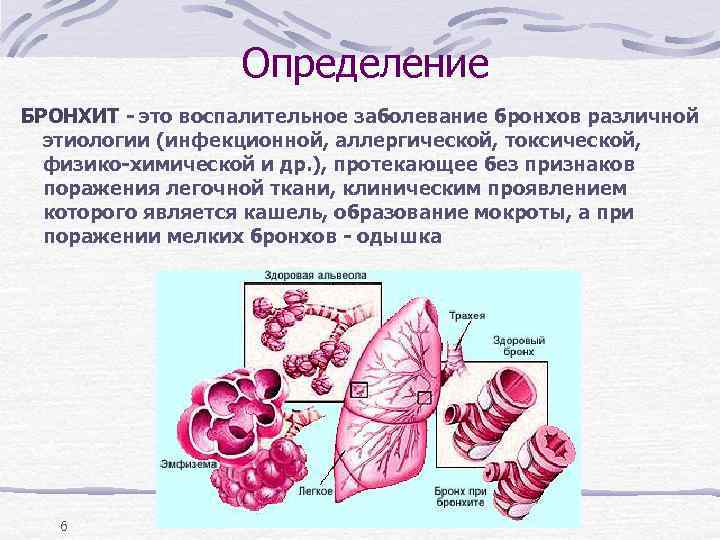 Определение

БРОНХИТ - это воспалительное заболевание бронхов различной этиологии (инфекционной, аллергической, токсической, физико-химической и др.), протекающее без признаков поражения легочной ткани, клиническим проявлением которого является кашель, образование мокроты, а при поражении мелких бронхов - одышка

Здоровая альвеола

Трахея

Здоровый бронх

Эмфизема

Легкое

Бронх при бронхите

6